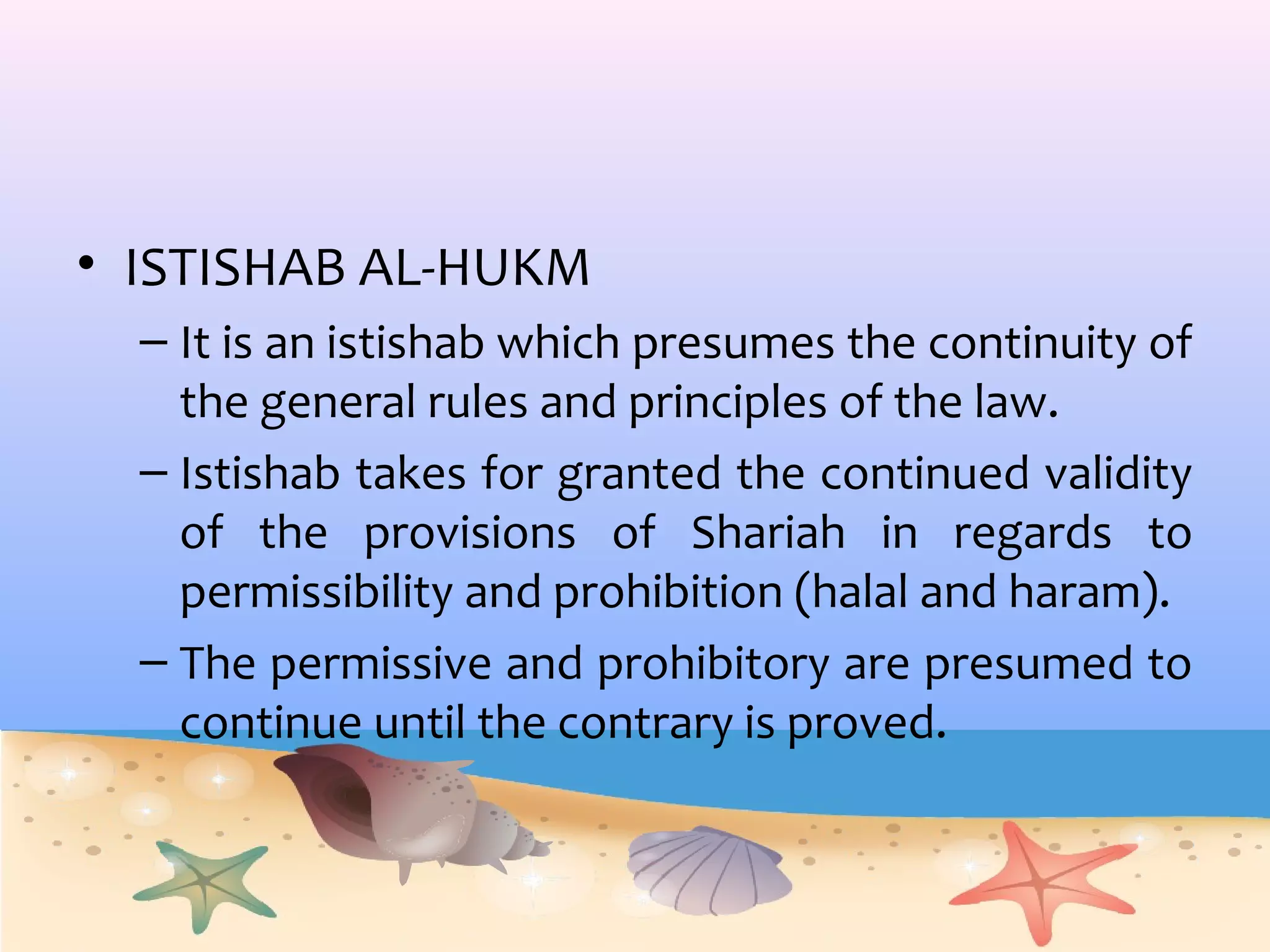 • ISTISHAB AL-HUKM

– It is an istishab which presumes the continuity of the general rules and principles of the law.

– Istishab takes for granted the continued validity of the provisions of Shariah in regards to permissibility and prohibition (halal and haram).

– The permissive and prohibitory are presumed to continue until the contrary is proved.